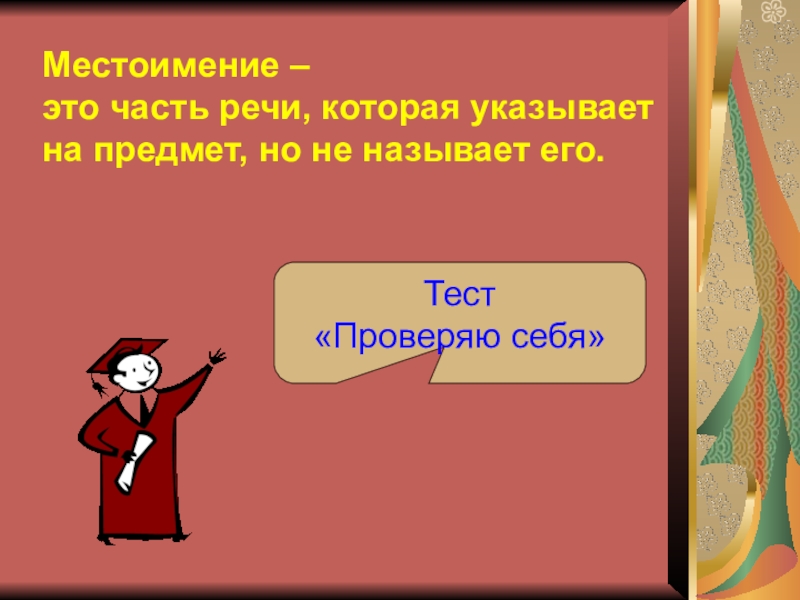 Местоимение –
это часть речи, которая указывает на предмет, но не называет его.

Тест
«Проверяю себя»